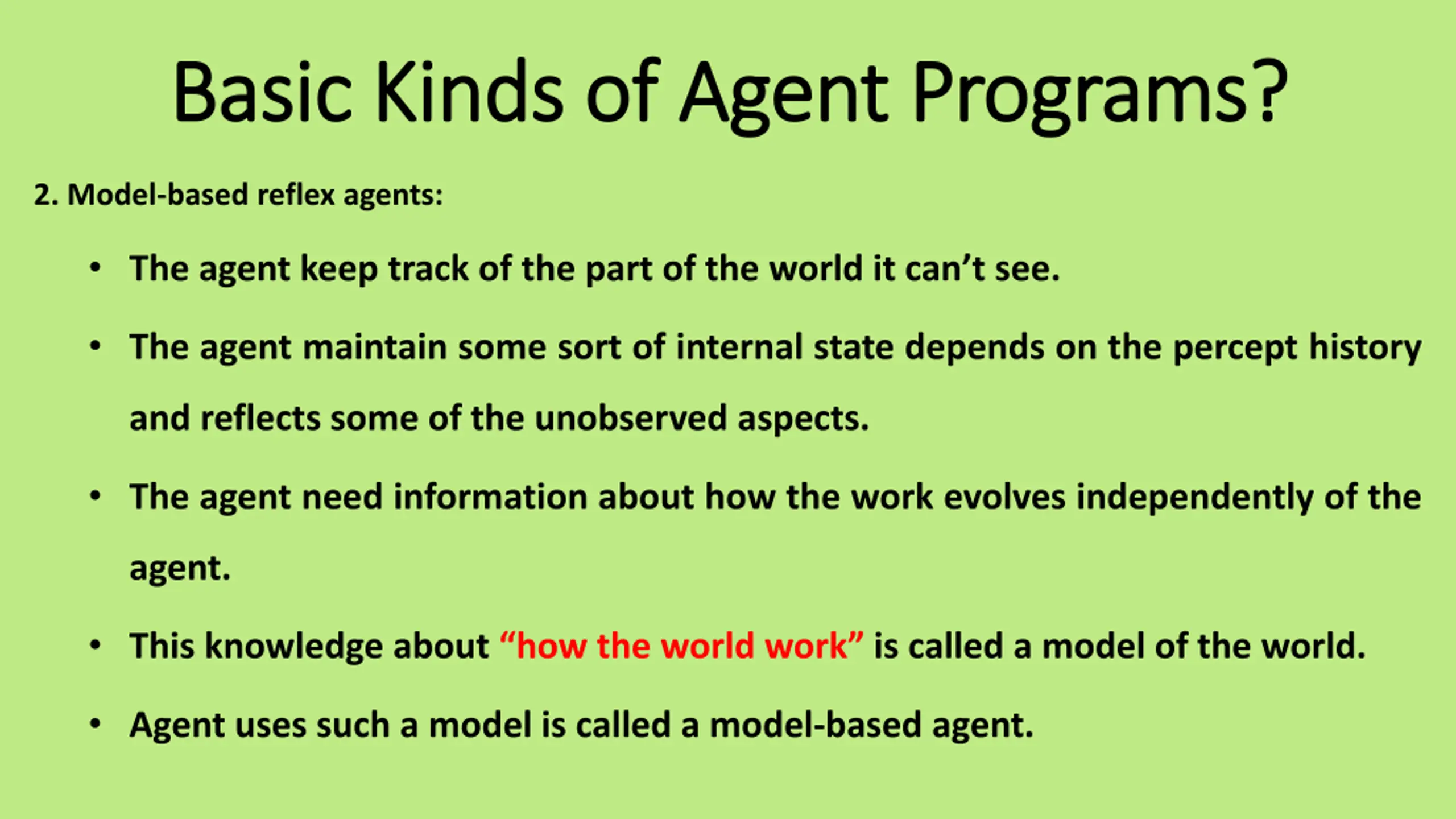 Basic Kinds of Agent Programs?

2. Model-based reflex agents:

• The agent keep track of the part of the world it can’t see.

• The agent maintain some sort of internal state depends on the percept history and reflects some of the unobserved aspects.

• The agent need information about how the work evolves independently of the agent.

• This knowledge about “how the world work” is called a model of the world.

• Agent uses such a model is called a model-based agent.